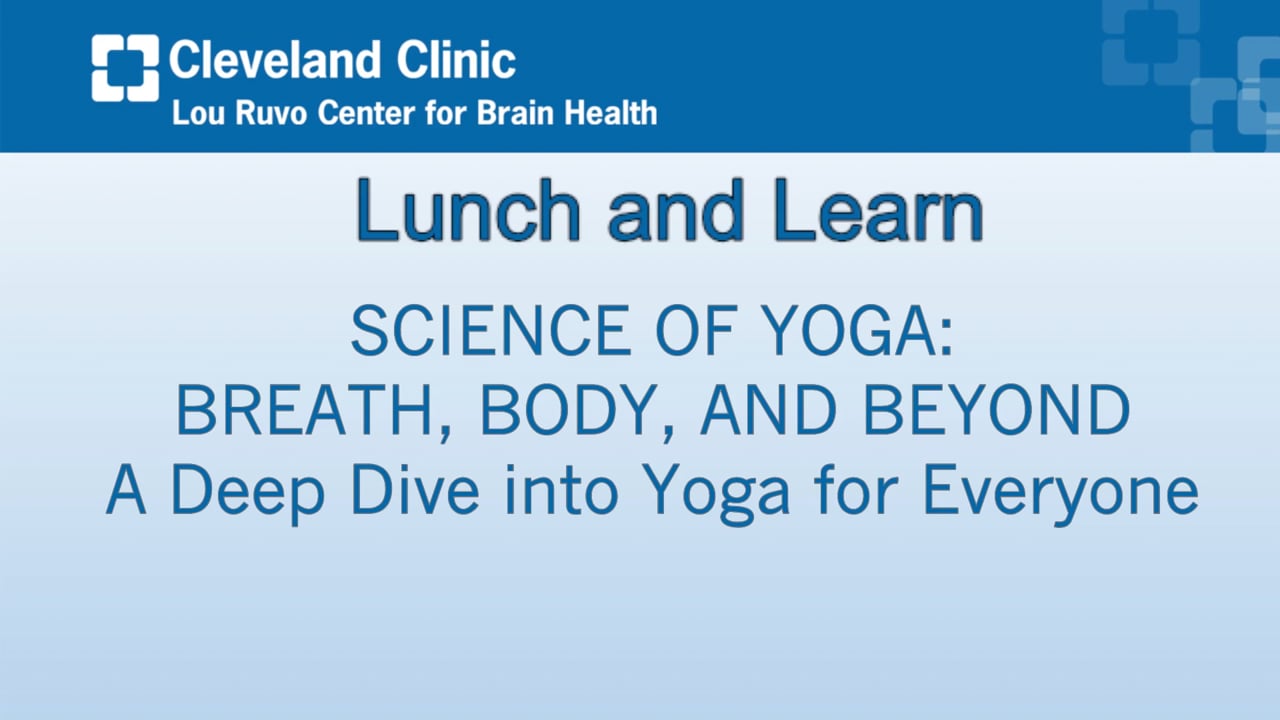 Cleveland Clinic
Lou Ruvo Center for Brain Health

Lunch and Learn

SCIENCE OF YOGA:
BREATH, BODY, AND BEYOND
A Deep Dive into Yoga for Everyone